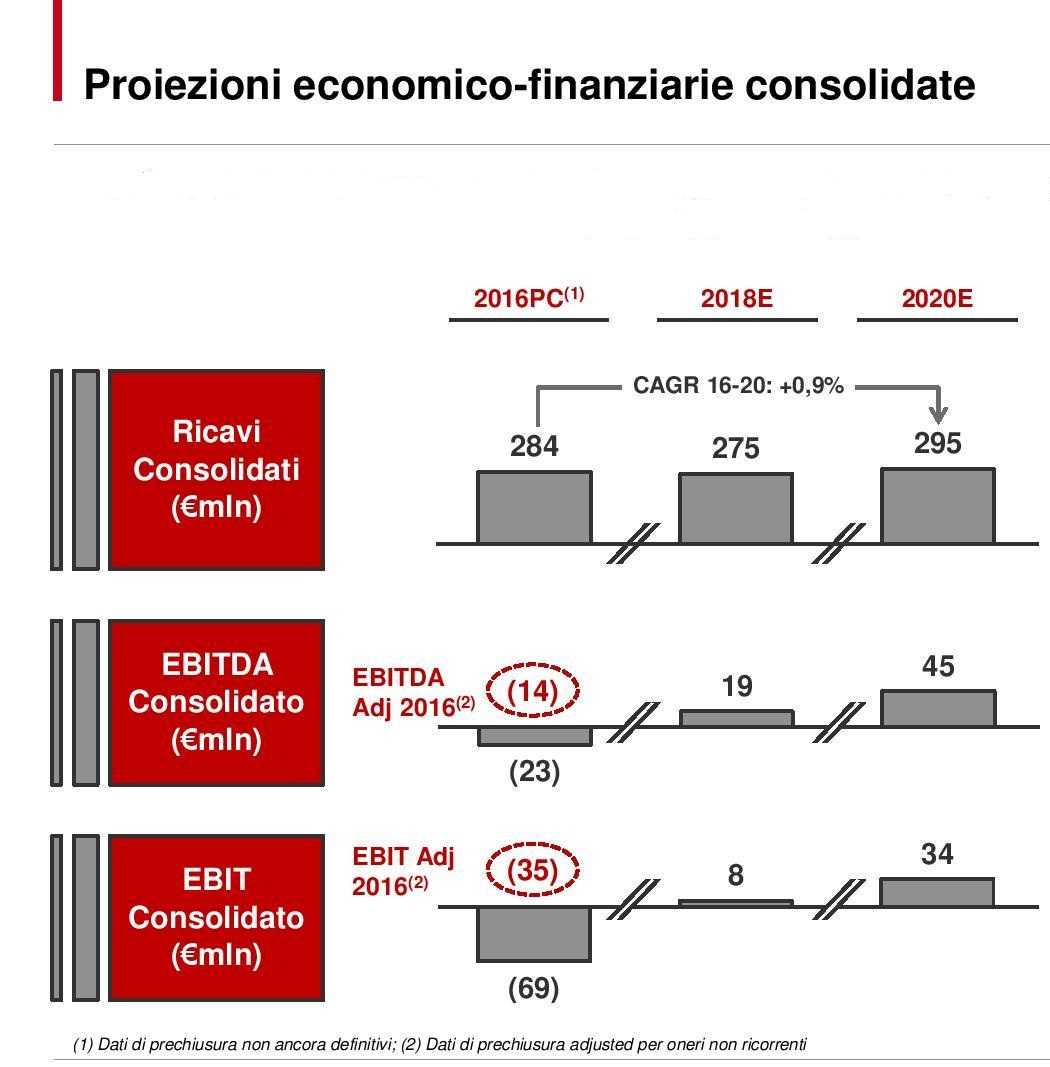 Proiezioni economico-finanziarie consolidate

2016PC$^{(1)}$
2018E
2020E

Ricavi Consolidati (€mln)

CAGR 16-20: +0,9%

284
275
295

EBITDA Consolidato (€mln)

EBITDA Adj 2016$^{(2)}$
(14)
19
45
(23)

EBIT Consolidato (€mln)

EBIT Adj 2016$^{(2)}$
(35)
8
34
(69)

(1) Dati di prechiusura non ancora definitivi; (2) Dati di prechiusura adjusted per oneri non ricorrenti